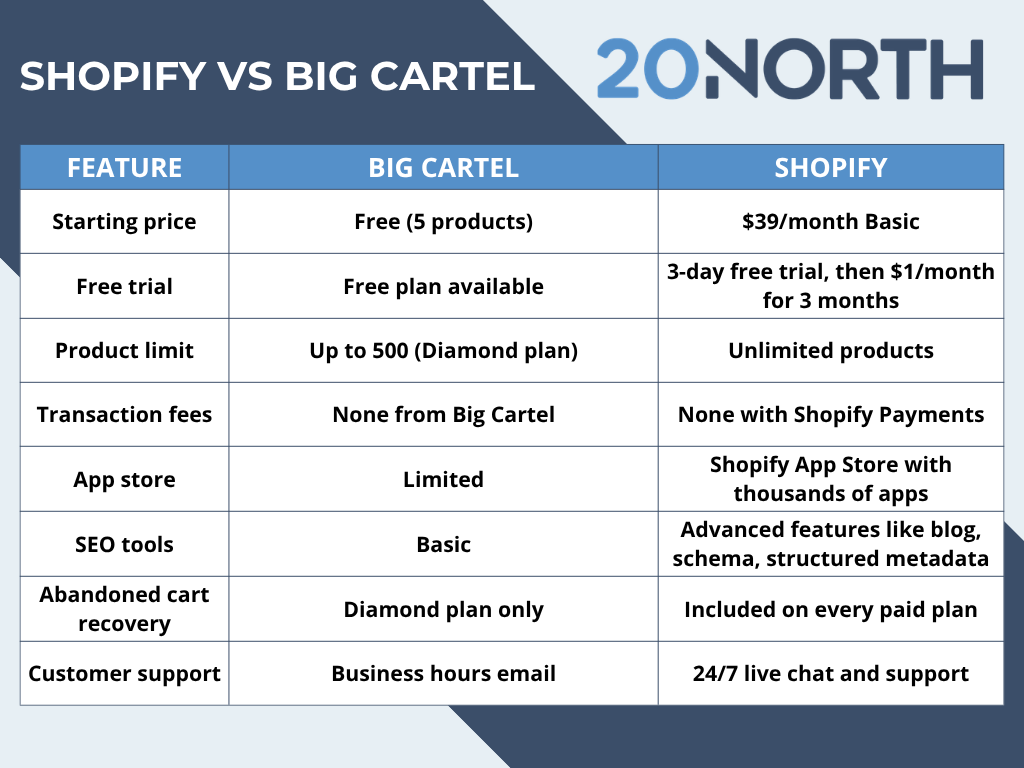 SHOPIFY VS BIG CARTEL

20NORTH

| FEATURE | BIG CARTEL | SHOPIFY |
|---|---|---|
| Starting price | Free (5 products) | \$39/month Basic |
| Free trial | Free plan available | 3-day free trial, then \$1/month for 3 months |
| Product limit | Up to 500 (Diamond plan) | Unlimited products |
| Transaction fees | None from Big Cartel | None with Shopify Payments |
| App store | Limited | Shopify App Store with thousands of apps |
| SEO tools | Basic | Advanced features like blog, schema, structured metadata |
| Abandoned cart recovery | Diamond plan only | Included on every paid plan |
| Customer support | Business hours email | 24/7 live chat and support |